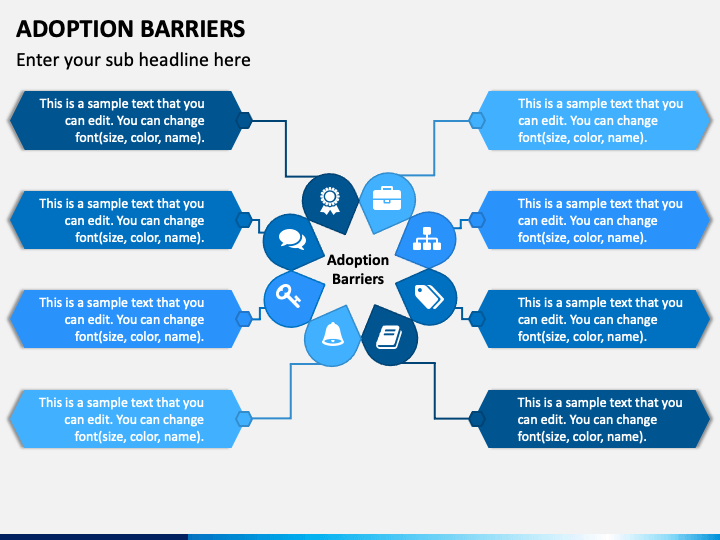 ADOPTION BARRIERS

Enter your sub headline here

This is a sample text that you can edit. You can change font(size, color, name).

This is a sample text that you can edit. You can change font(size, color, name).

This is a sample text that you can edit. You can change font(size, color, name).

This is a sample text that you can edit. You can change font(size, color, name).

Adoption Barriers

This is a sample text that you can edit. You can change font(size, color, name).

This is a sample text that you can edit. You can change font(size, color, name).

This is a sample text that you can edit. You can change font(size, color, name).

This is a sample text that you can edit. You can change font(size, color, name).